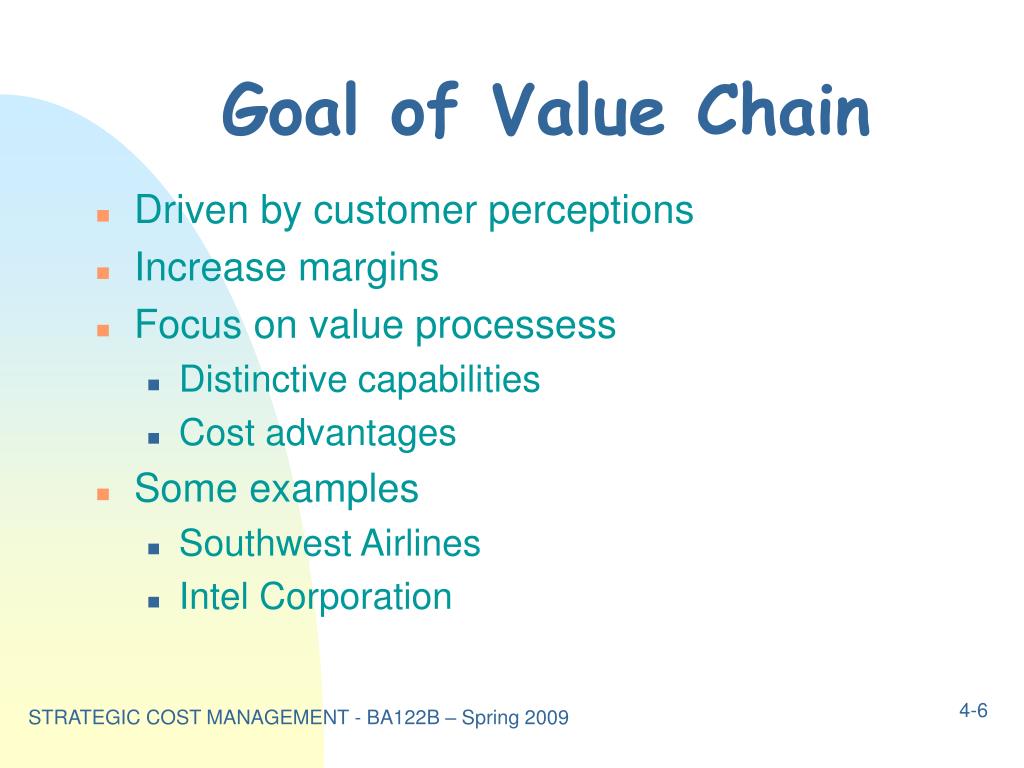 Goal of Value Chain

- Driven by customer perceptions
- Increase margins
- Focus on value processess
  - Distinctive capabilities
  - Cost advantages
- Some examples
  - Southwest Airlines
  - Intel Corporation

STRATEGIC COST MANAGEMENT - BA122B – Spring 2009

4-6